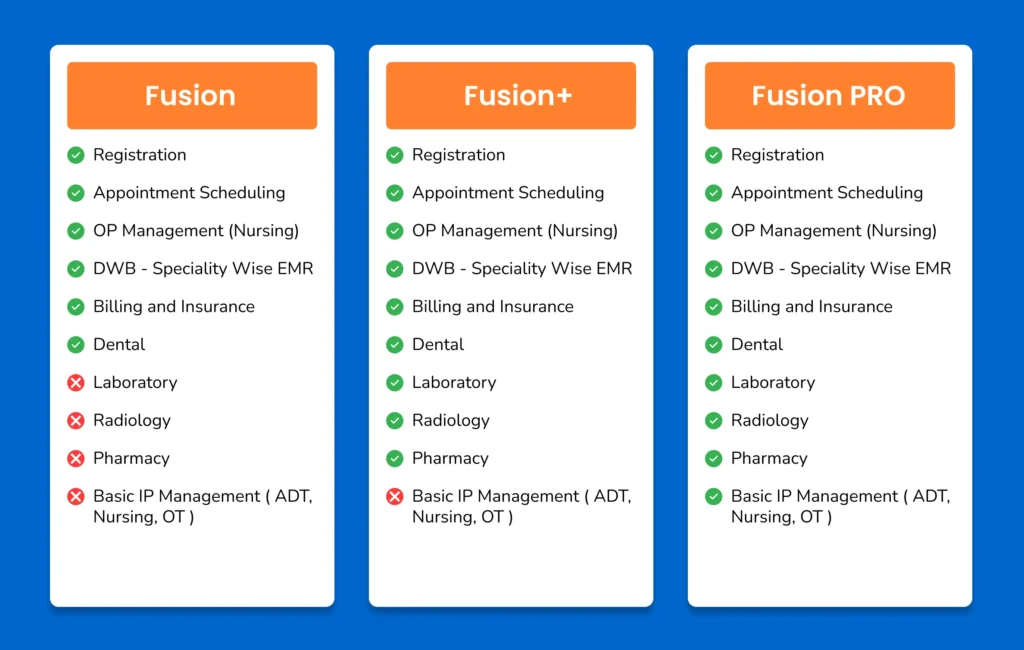 Fusion

Registration
Appointment Scheduling
OP Management (Nursing)
DWB - Speciality Wise EMR
Billing and Insurance
Dental
Laboratory
Radiology
Pharmacy
Basic IP Management ( ADT, Nursing, OT )

Fusion+

Registration
Appointment Scheduling
OP Management (Nursing)
DWB - Speciality Wise EMR
Billing and Insurance
Dental
Laboratory
Radiology
Pharmacy
Basic IP Management ( ADT, Nursing, OT )

Fusion PRO

Registration
Appointment Scheduling
OP Management (Nursing)
DWB - Speciality Wise EMR
Billing and Insurance
Dental
Laboratory
Radiology
Pharmacy
Basic IP Management ( ADT, Nursing, OT )